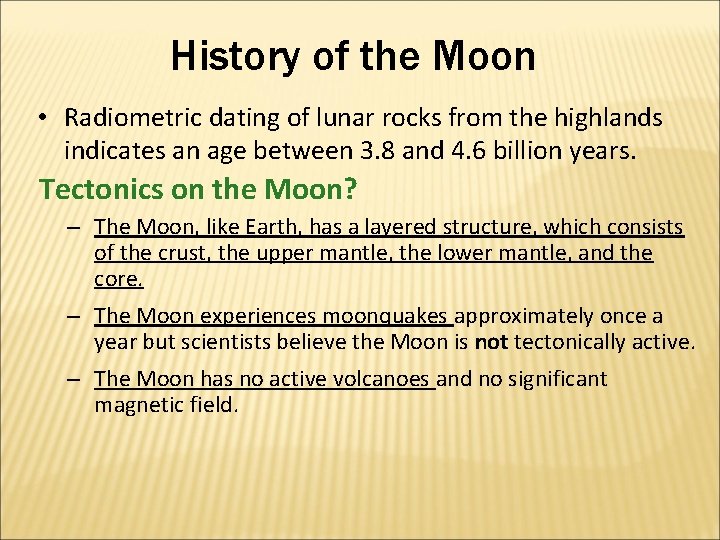 History of the Moon

• Radiometric dating of lunar rocks from the highlands indicates an age between 3.8 and 4.6 billion years.

Tectonics on the Moon?

– The Moon, like Earth, has a layered structure, which consists of the crust, the upper mantle, the lower mantle, and the core.

– The Moon experiences moonquakes approximately once a year but scientists believe the Moon is not tectonically active.

– The Moon has no active volcanoes and no significant magnetic field.